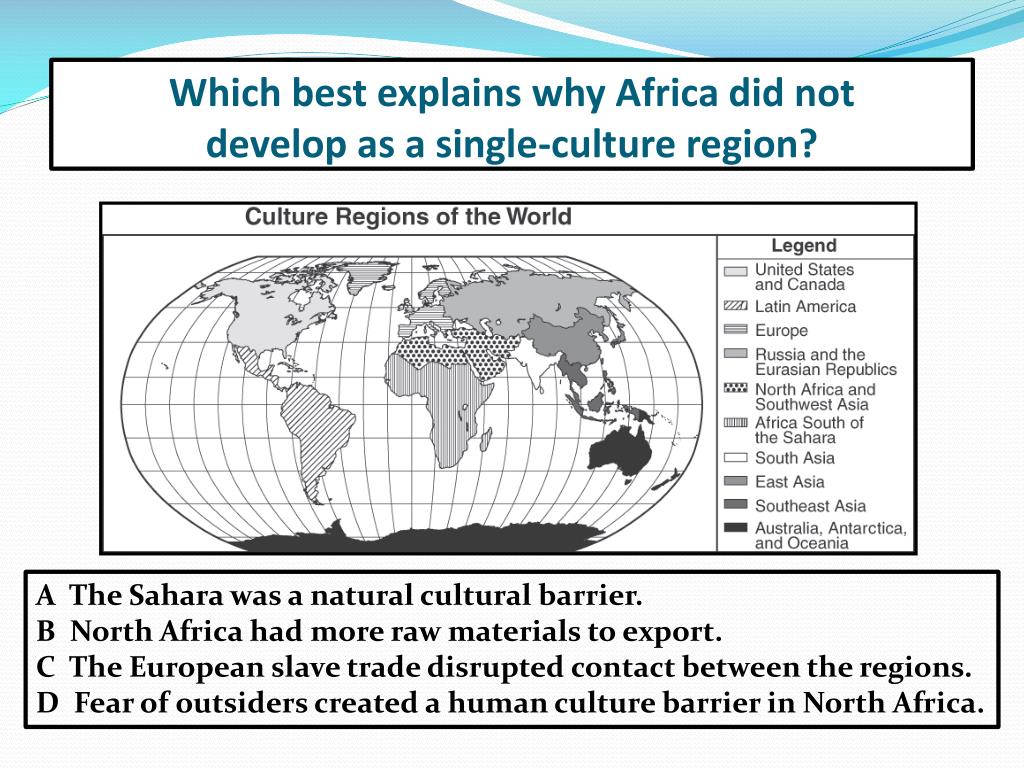 Which best explains why Africa did not develop as a single-culture region?

Culture Regions of the World

Legend
United States and Canada
Latin America
Europe
Russia and the Eurasian Republics
North Africa and Southwest Asia
Africa South of the Sahara
South Asia
East Asia
Southeast Asia
Australia, Antarctica, and Oceania

A The Sahara was a natural cultural barrier.
B North Africa had more raw materials to export.
C The European slave trade disrupted contact between the regions.
D Fear of outsiders created a human culture barrier in North Africa.